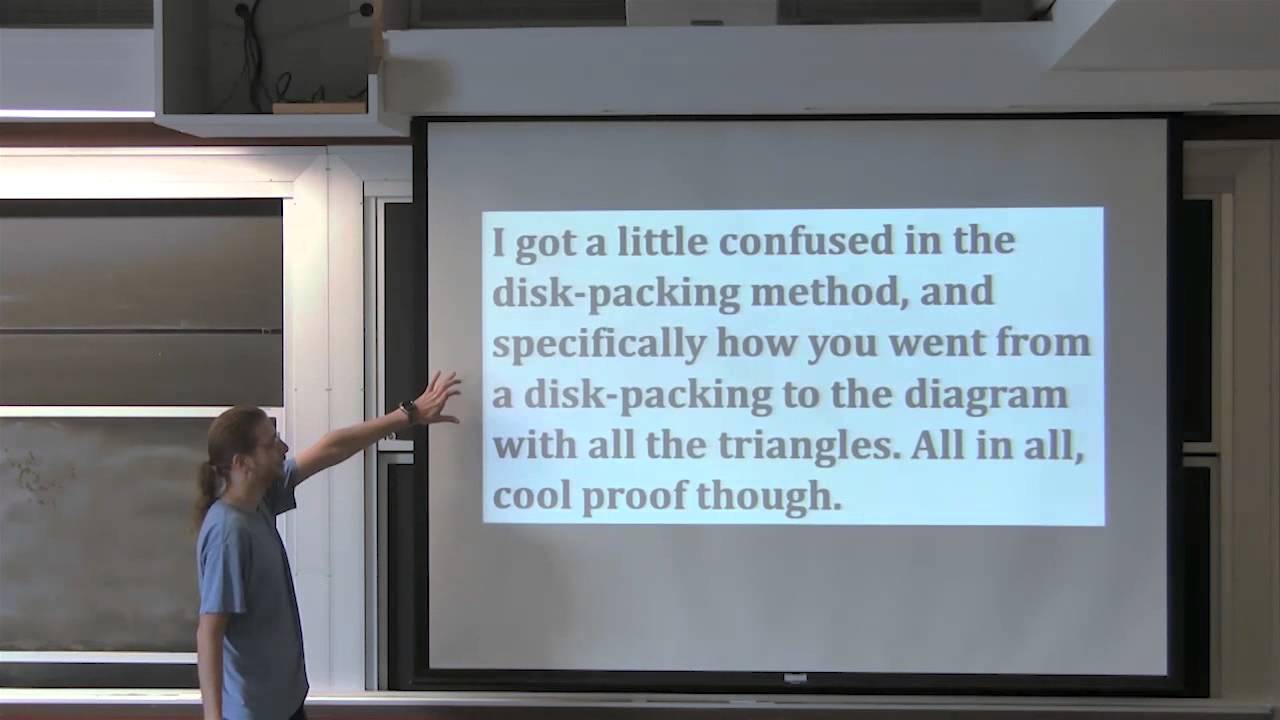 I got a little confused in the disk-packing method, and specifically how you went from a disk-packing to the diagram with all the triangles. All in all, cool proof though.